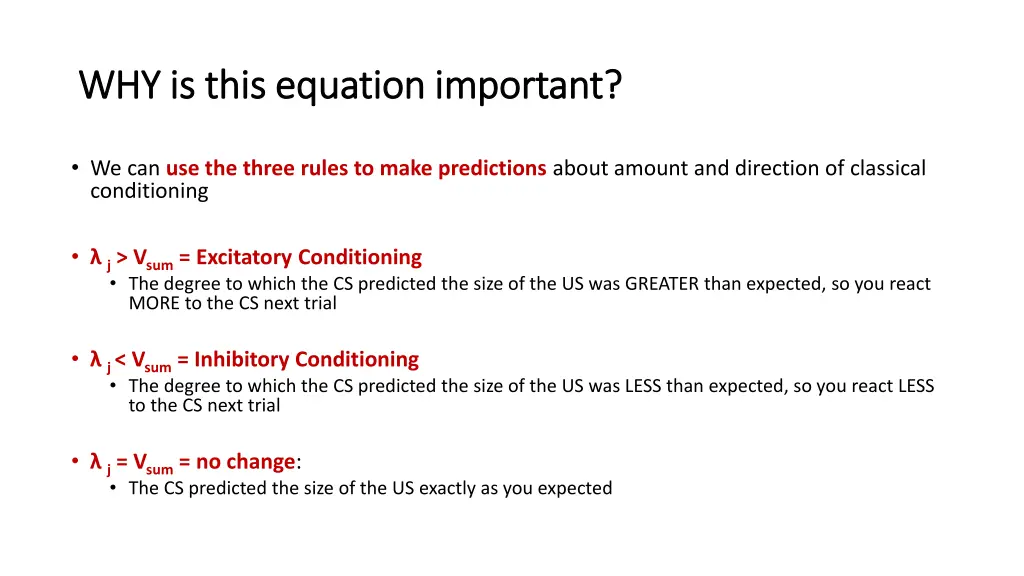 WHY is this equation important?

• We can use the three rules to make predictions about amount and direction of classical conditioning

• $\lambda_j > V_{sum}$ = Excitatory Conditioning
  • The degree to which the CS predicted the size of the US was GREATER than expected, so you react MORE to the CS next trial

• $\lambda_j < V_{sum}$ = Inhibitory Conditioning
  • The degree to which the CS predicted the size of the US was LESS than expected, so you react LESS to the CS next trial

• $\lambda_j = V_{sum}$ = no change:
  • The CS predicted the size of the US exactly as you expected